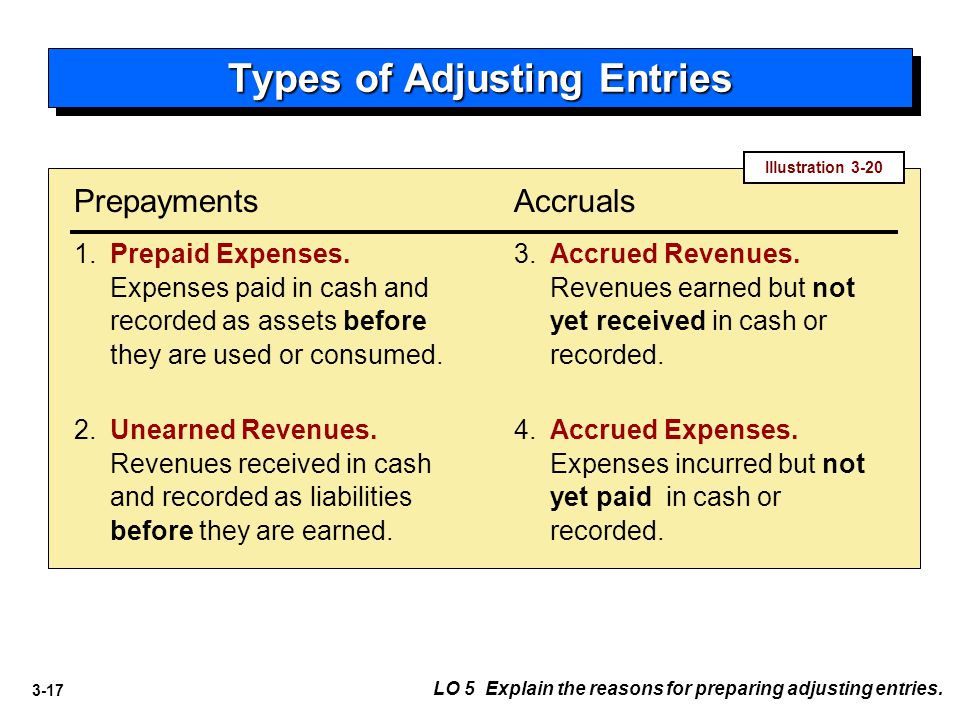 Types of Adjusting Entries

Illustration 3-20

Prepayments

1. Prepaid Expenses. Expenses paid in cash and recorded as assets before they are used or consumed.

2. Unearned Revenues. Revenues received in cash and recorded as liabilities before they are earned.

Accruals

3. Accrued Revenues. Revenues earned but not yet received in cash or recorded.

4. Accrued Expenses. Expenses incurred but not yet paid in cash or recorded.

3-17

LO 5 Explain the reasons for preparing adjusting entries.